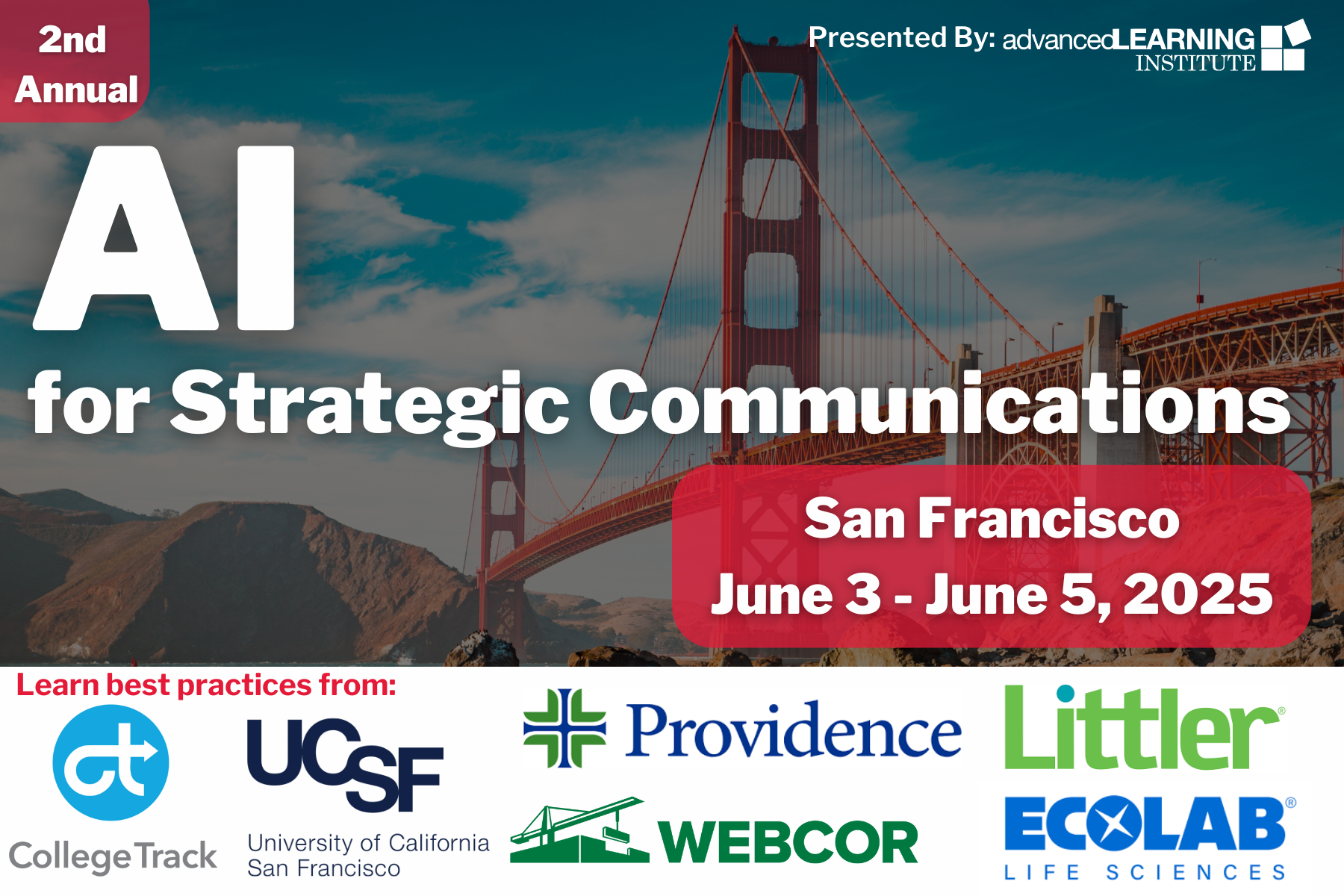 2nd Annual

Presented By: advancedLEARNING INSTITUTE

AI

for Strategic Communications

San Francisco
June 3 - June 5, 2025

Learn best practices from:

ct
CollegeTrack

UCSF
University of California San Francisco

Providence

WEBCOR

Littler®

ECOLAB®
LIFE SCIENCES